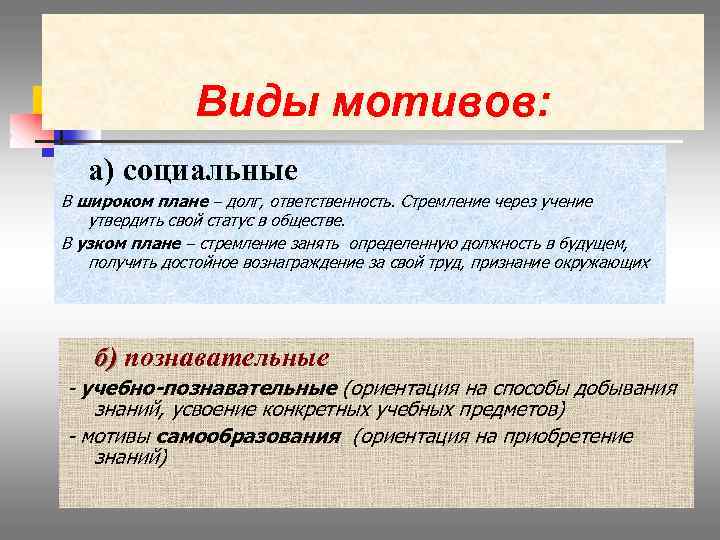 Виды мотивов:

а) социальные

В широком плане – долг, ответственность. Стремление через учение утвердить свой статус в обществе.

В узком плане – стремление занять определенную должность в будущем, получить достойное вознаграждение за свой труд, признание окружающих

б) познавательные

- учебно-познавательные (ориентация на способы добывания знаний, усвоение конкретных учебных предметов)

- мотивы самообразования (ориентация на приобретение знаний)